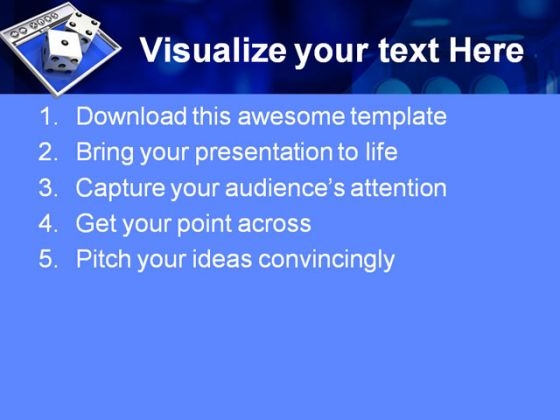 Visualize your text Here

1. Download this awesome template
2. Bring your presentation to life
3. Capture your audience's attention
4. Get your point across
5. Pitch your ideas convincingly